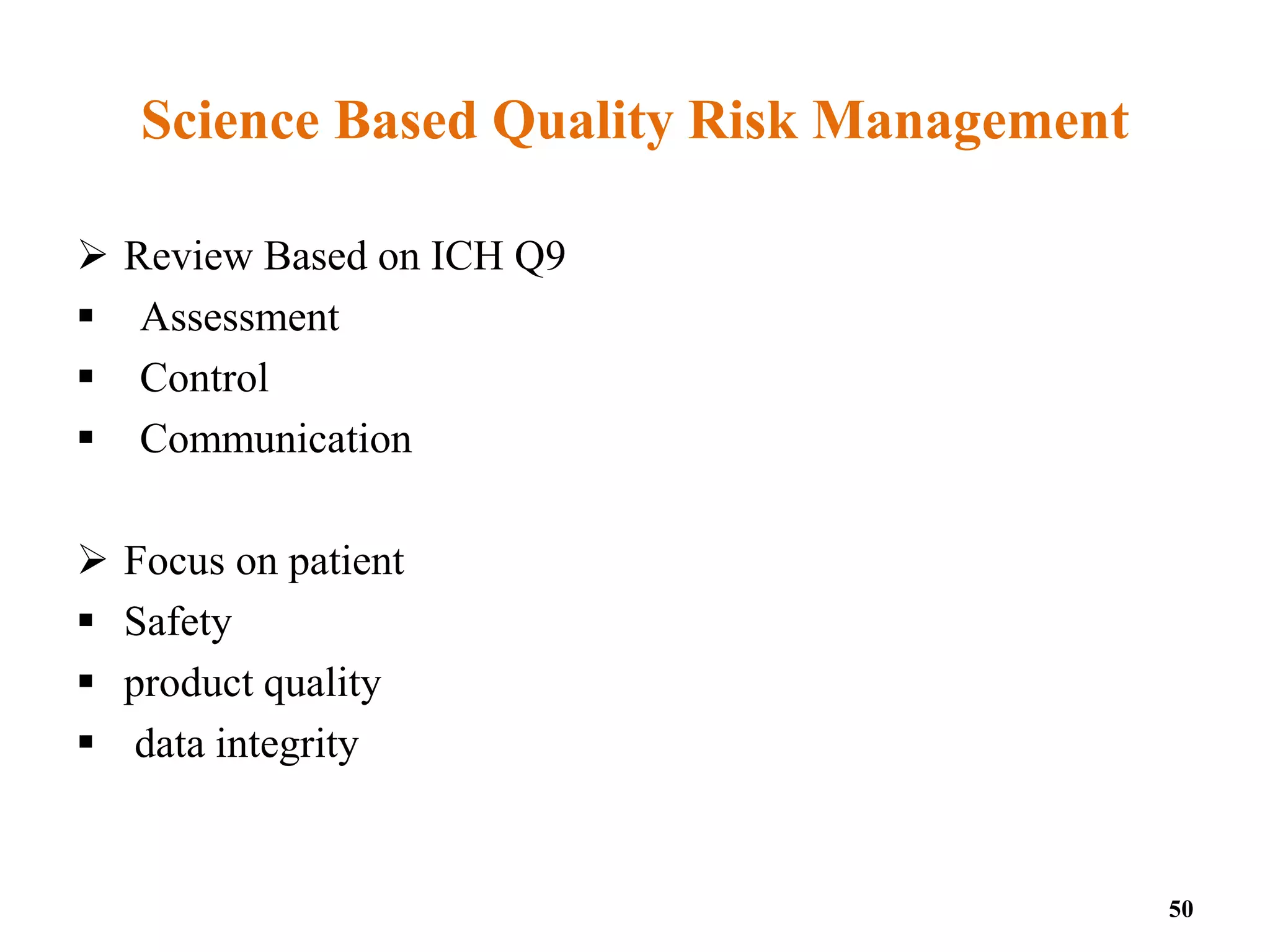 Science Based Quality Risk Management

➢ Review Based on ICH Q9
▪ Assessment
▪ Control
▪ Communication

➢ Focus on patient
▪ Safety
▪ product quality
▪ data integrity

50